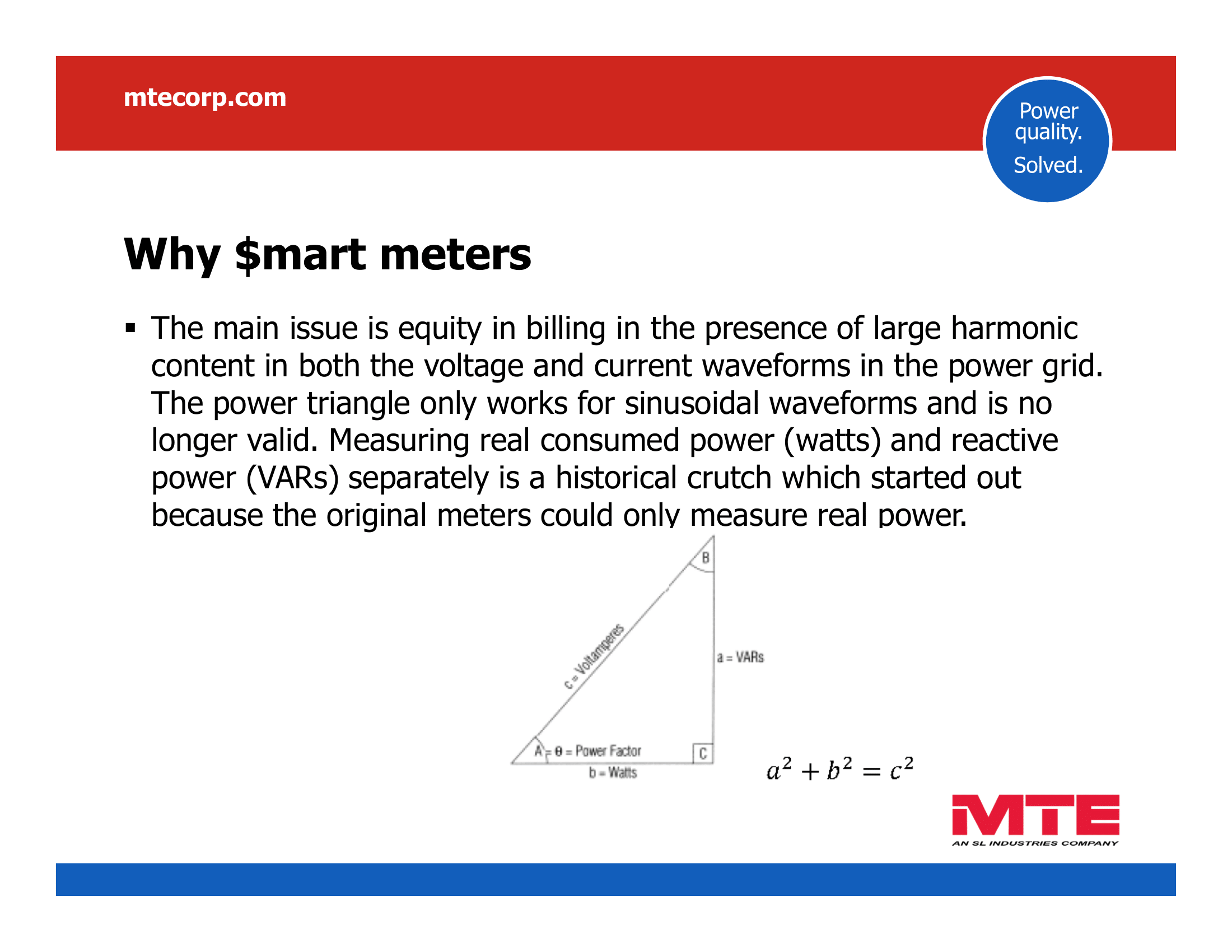 mtecorp.com

Power quality.

Solved.

Why \$mart meters

▪ The main issue is equity in billing in the presence of large harmonic content in both the voltage and current waveforms in the power grid. The power triangle only works for sinusoidal waveforms and is no longer valid. Measuring real consumed power (watts) and reactive power (VARs) separately is a historical crutch which started out because the original meters could only measure real power.

B

c = Voltamperes

a = VARs

A = θ = Power Factor

C

b = Watts

$a^2 + b^2 = c^2$

MTE
AN SL INDUSTRIES COMPANY